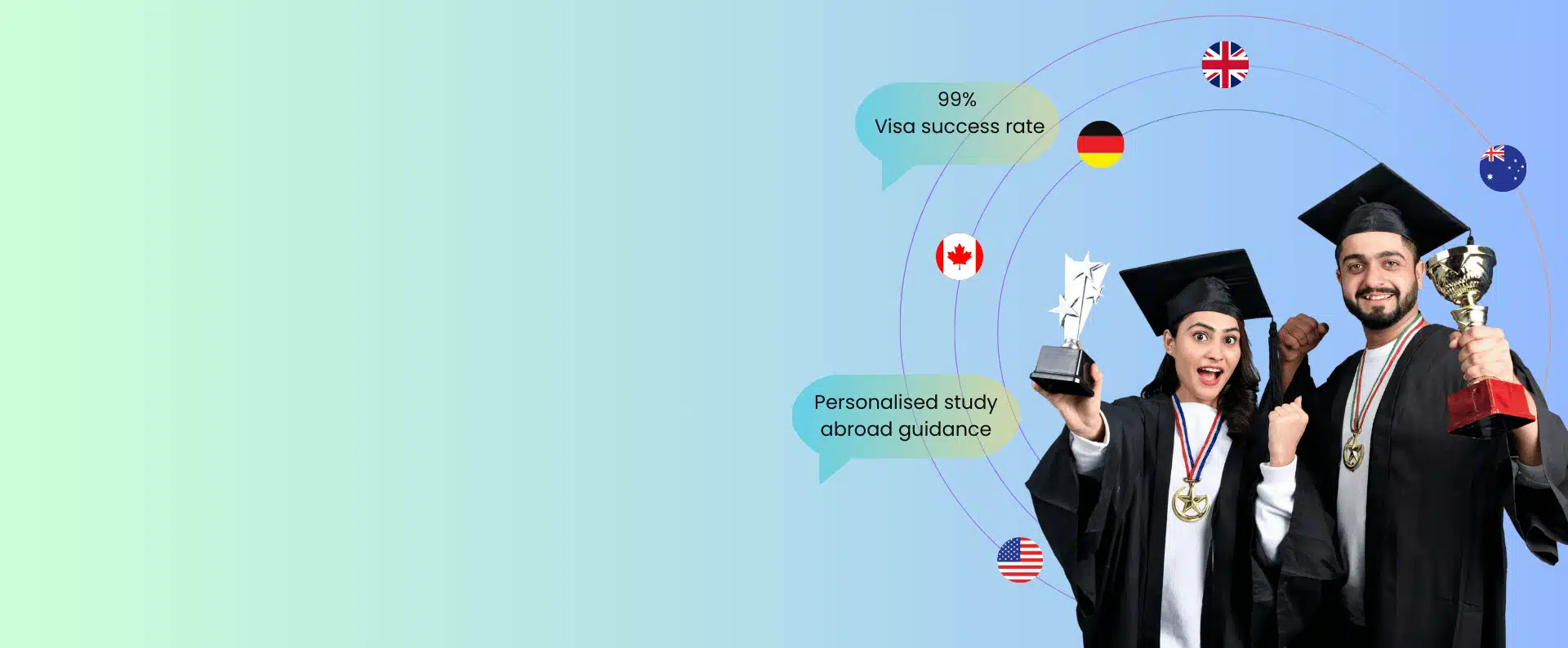 99%
Visa success rate

Personalised study abroad guidance